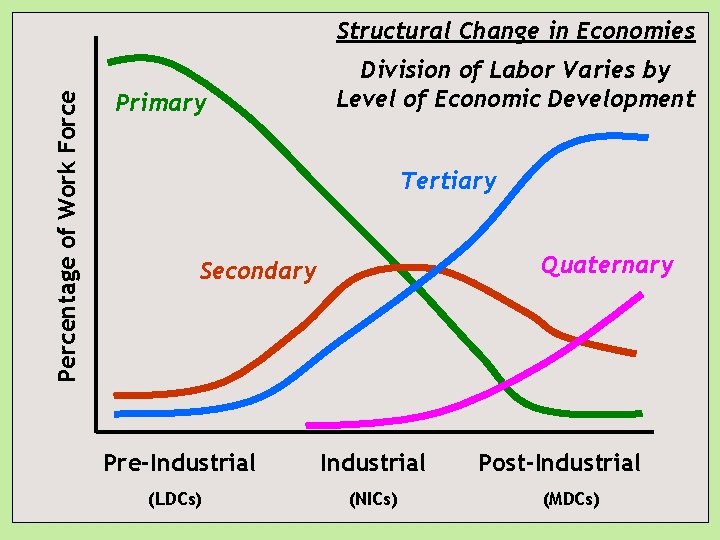 Structural Change in Economies

Division of Labor Varies by Level of Economic Development

Percentage of Work Force

Primary

Tertiary

Secondary

Quaternary

Pre-Industrial
(LDCs)

Industrial
(NICs)

Post-Industrial
(MDCs)